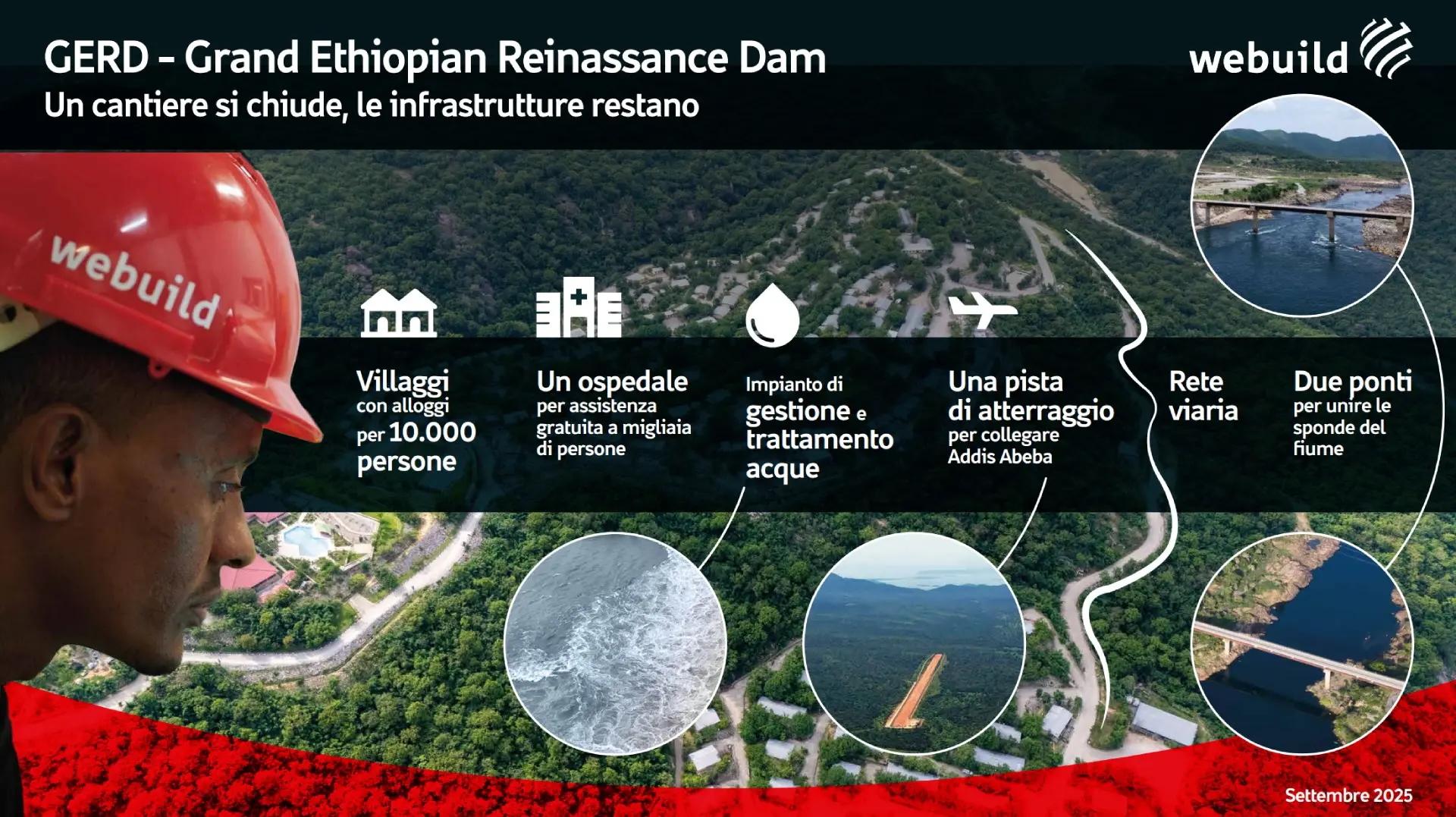 GERD - Grand Ethiopian Reinassance Dam
Un cantiere si chiude, le infrastrutture restano

webuild

webuild

Villaggi con alloggi per 10.000 persone

Un ospedale per assistenza gratuita a migliaia di persone

Impianto di gestione e trattamento acque

Una pista di atterraggio per collegare Addis Abeba

Rete viaria

Due ponti per unire le sponde del fiume

Settembre 2025